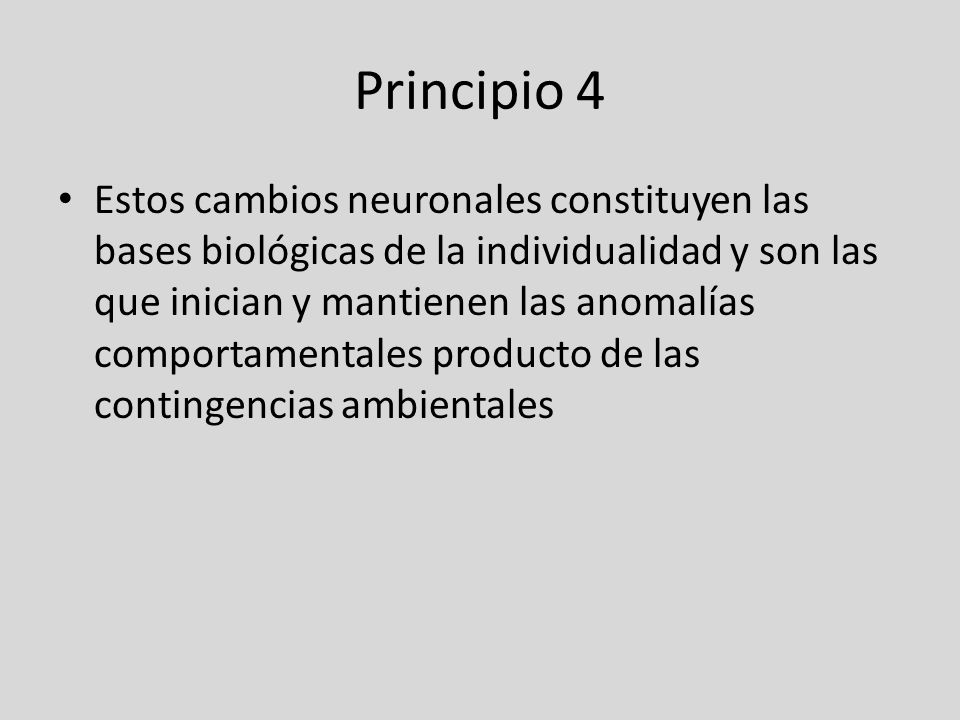 Principio 4

• Estos cambios neuronales constituyen las bases biológicas de la individualidad y son las que inician y mantienen las anomalías comportamentales producto de las contingencias ambientales